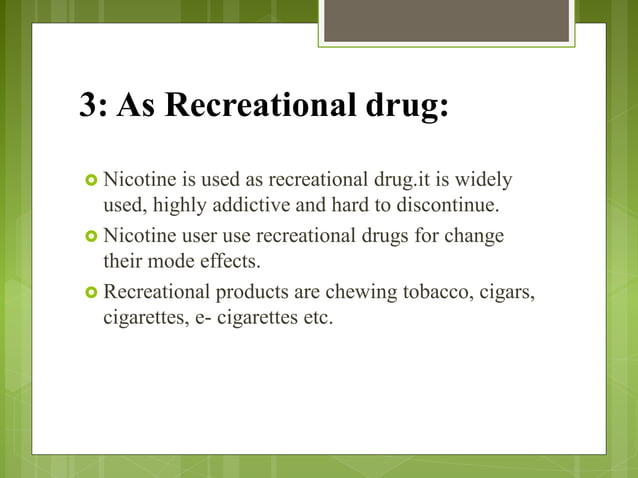 3: As Recreational drug:

Nicotine is used as recreational drug.it is widely used, highly addictive and hard to discontinue.

Nicotine user use recreational drugs for change their mode effects.

Recreational products are chewing tobacco, cigars, cigarettes, e- cigarettes etc.